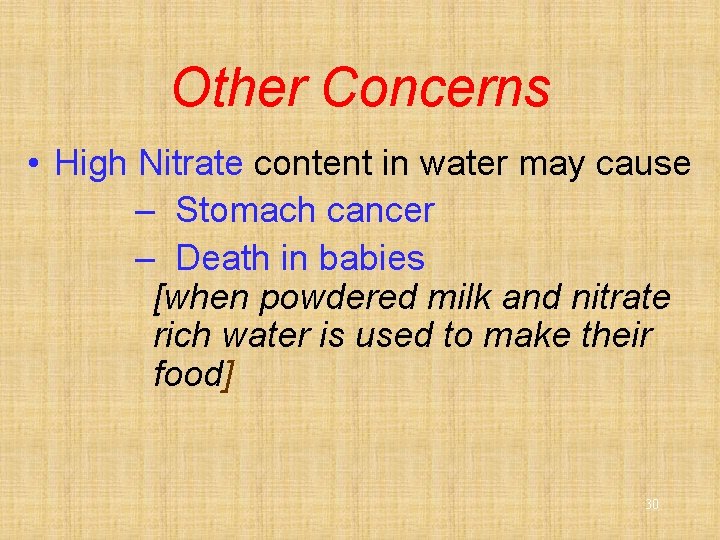 Other Concerns

• High Nitrate content in water may cause
– Stomach cancer
– Death in babies
[when powdered milk and nitrate rich water is used to make their food]

30